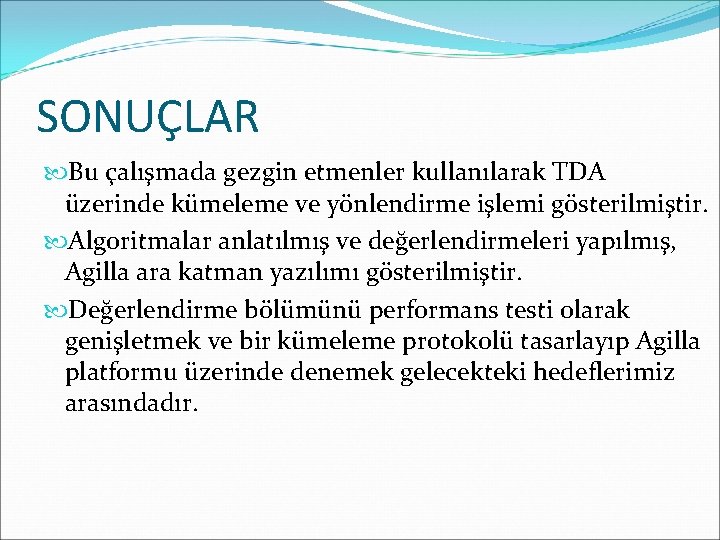 SONUÇLAR

Bu çalışmada gezgin etmenler kullanılarak TDA üzerinde kümeleme ve yönlendirme işlemi gösterilmiştir.

Algoritmalar anlatılmış ve değerlendirmeleri yapılmış, Agilla ara katman yazılımı gösterilmiştir.

Değerlendirme bölümünü performans testi olarak genişletmek ve bir kümeleme protokolü tasarlayıp Agilla platformu üzerinde denemek gelecekteki hedeflerimiz arasındadır.